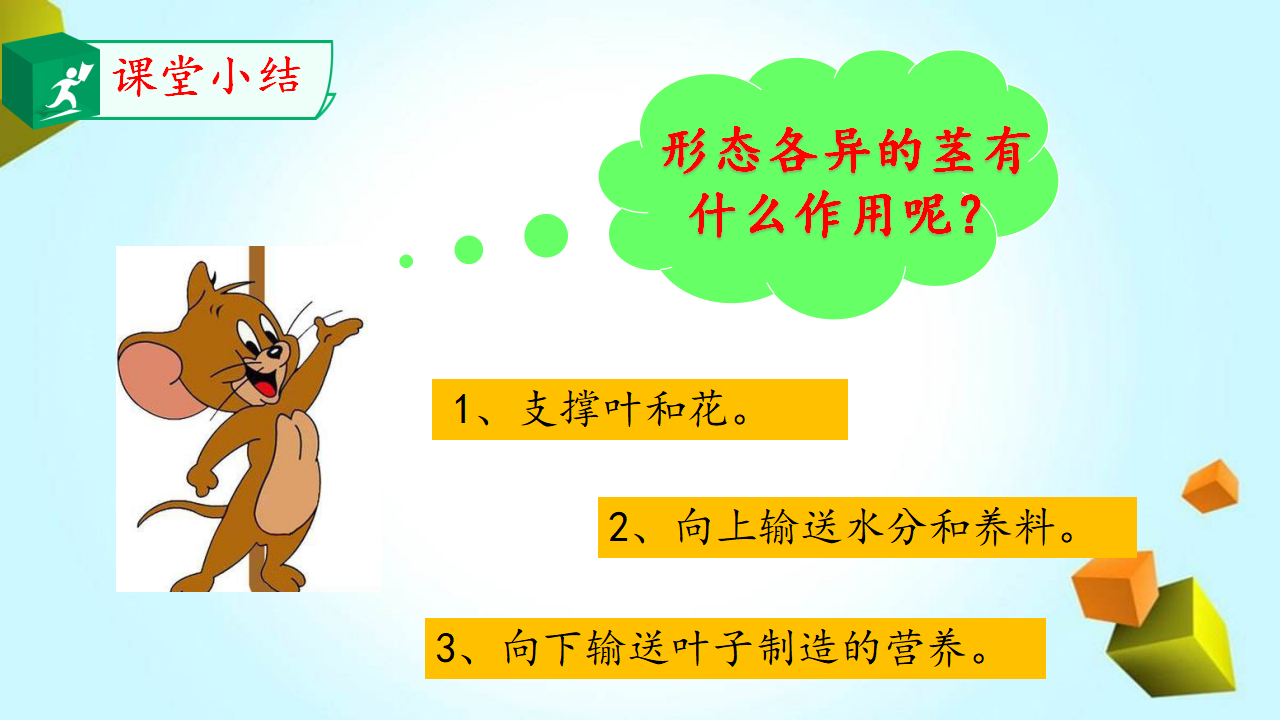 课堂小结

形态各异的茎有什么作用呢？

1、支撑叶和花。

2、向上输送水分和养料。

3、向下输送叶子制造的营养。